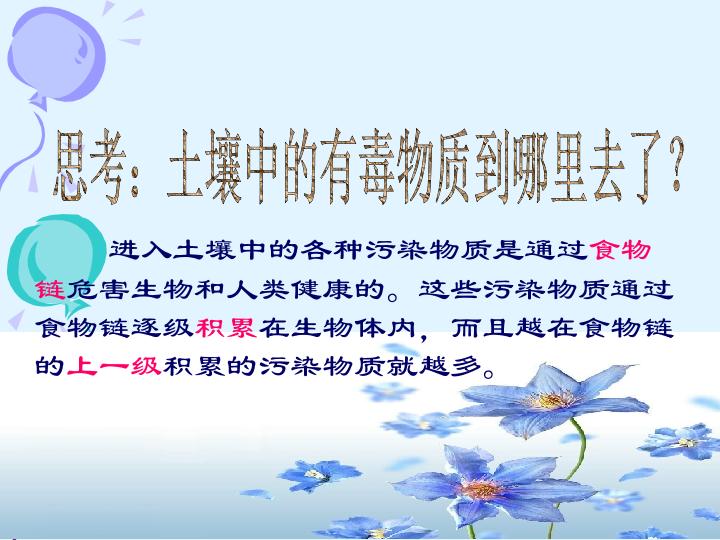 思考：土壤中的有毒物质到哪里去了？

进入土壤中的各种污染物质是通过食物链危害生物和人类健康的。这些污染物质通过食物链逐级积累在生物体内，而且越在食物链的上一级积累的污染物质就越多。